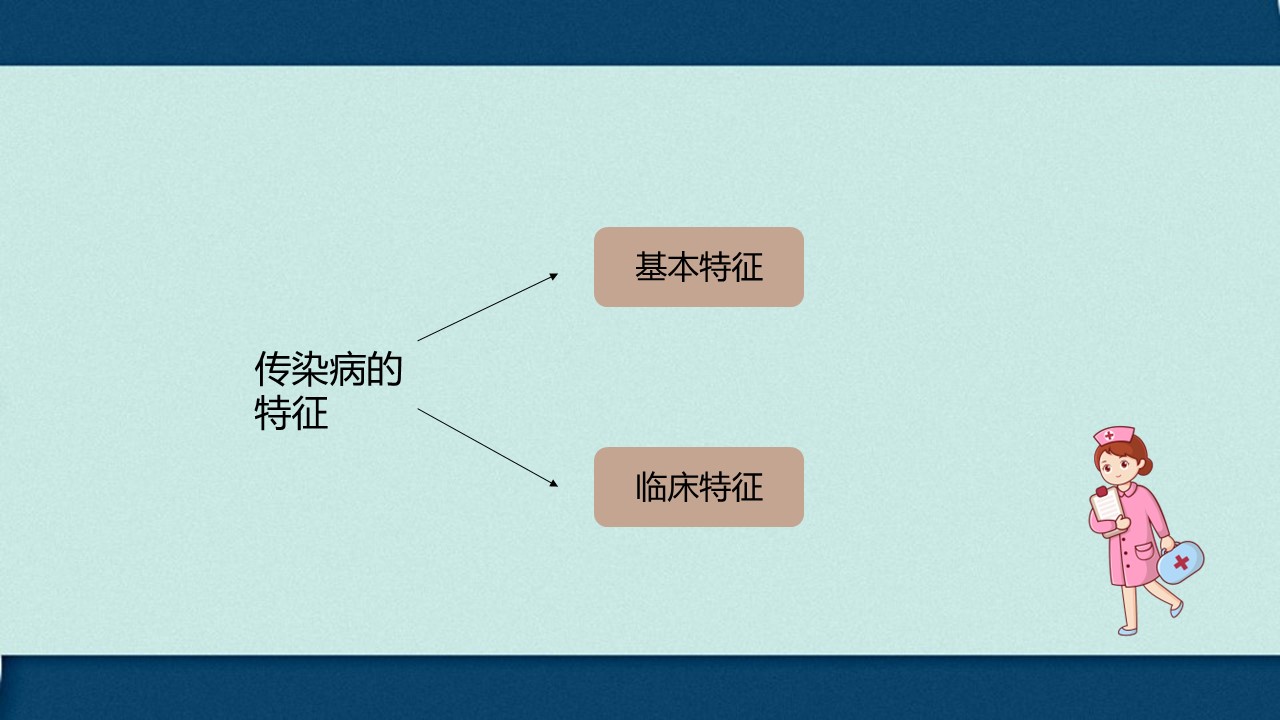 传染病的特征

基本特征

临床特征